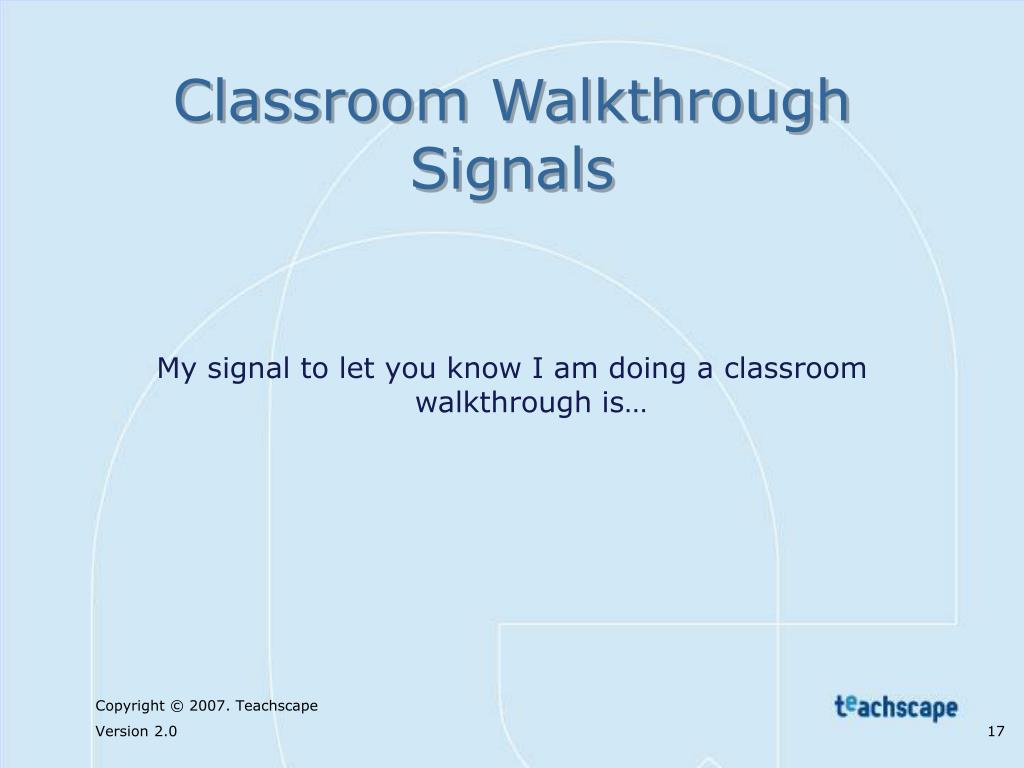 Classroom Walkthrough Signals

My signal to let you know I am doing a classroom walkthrough is…

Copyright © 2007. Teachscape

Version 2.0

teachscape

17